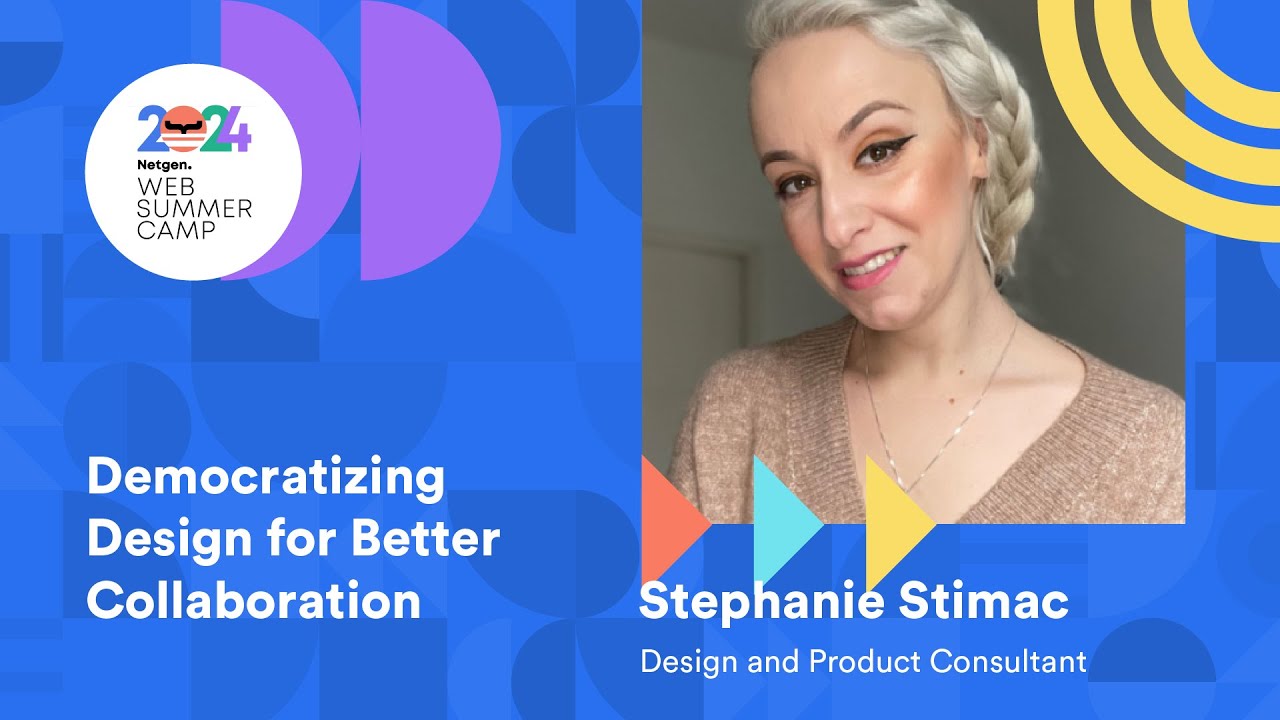 2024
Netgen.
WEB
SUMMER
CAMP

Democratizing Design for Better Collaboration

Stephanie Stimac

Design and Product Consultant